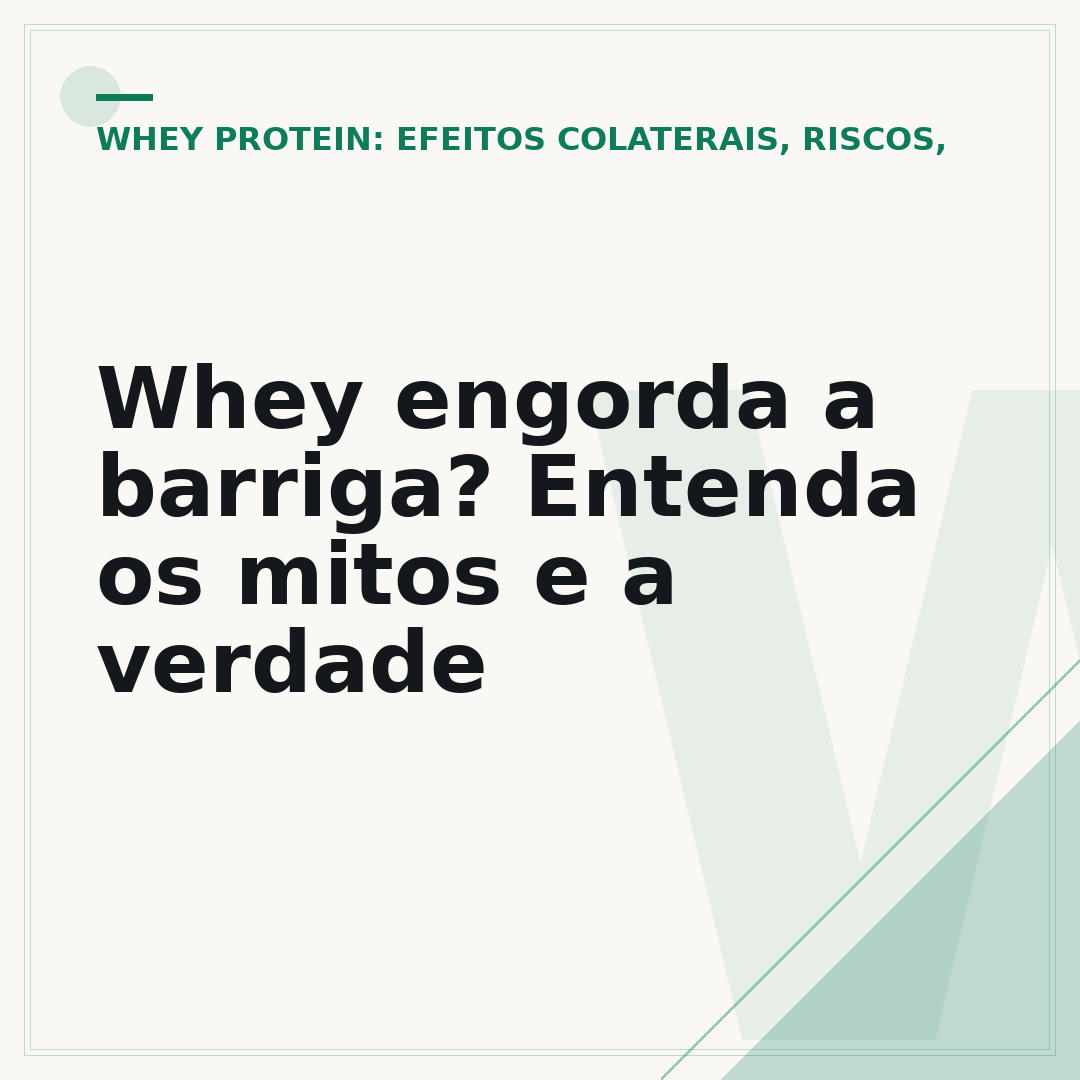 WHEY PROTEIN: EFEITOS COLATERAIS, RISCOS,

Whey engorda a barriga? Entenda os mitos e a verdade